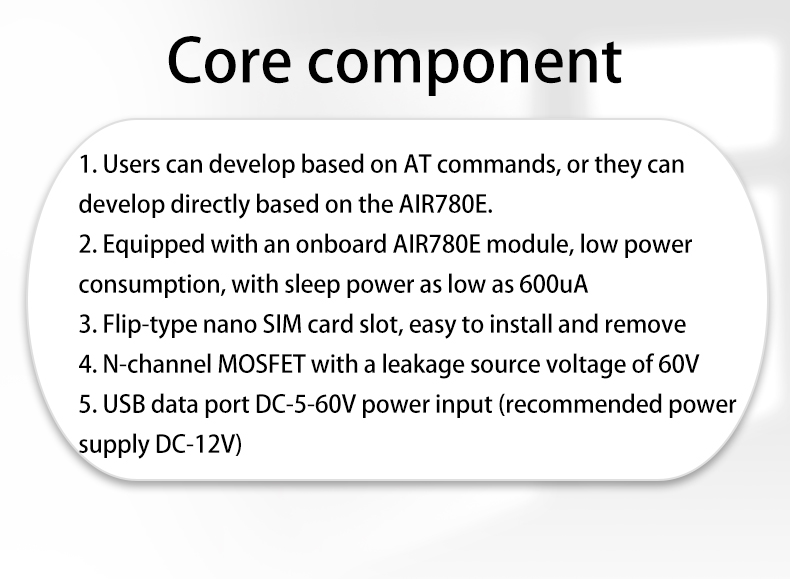 Core component

1. Users can develop based on AT commands, or they can develop directly based on the AIR780E.
2. Equipped with an onboard AIR780E module, low power consumption, with sleep power as low as 600uA
3. Flip-type nano SIM card slot, easy to install and remove
4. N-channel MOSFET with a leakage source voltage of 60V
5. USB data port DC-5-60V power input (recommended power supply DC-12V)